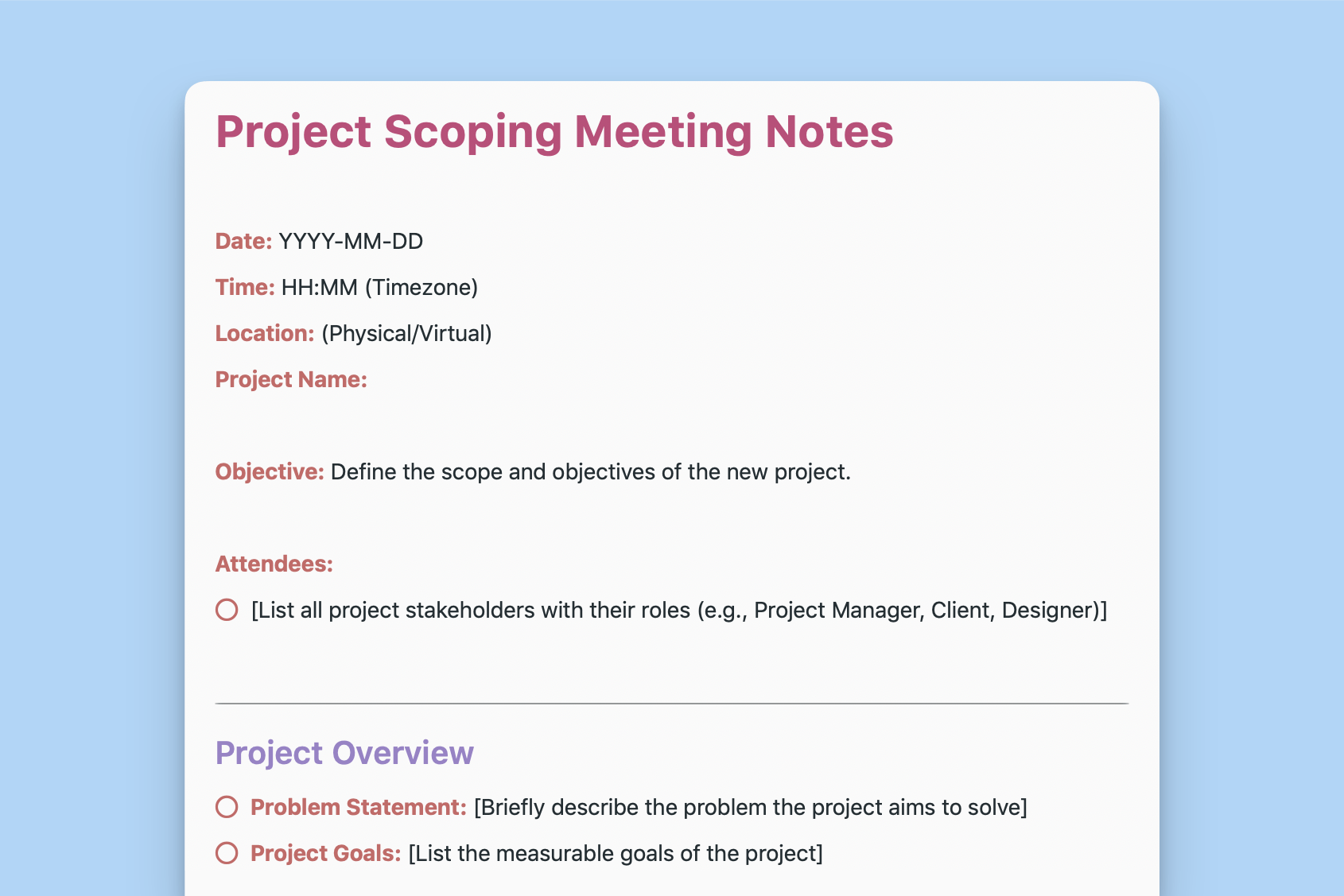 Project Scoping Meeting Notes

Date: YYYY-MM-DD

Time: HH:MM (Timezone)

Location: (Physical/Virtual)

Project Name:

Objective: Define the scope and objectives of the new project.

Attendees:

[List all project stakeholders with their roles (e.g., Project Manager, Client, Designer)]

Project Overview

Problem Statement: [Briefly describe the problem the project aims to solve]

Project Goals: [List the measurable goals of the project]